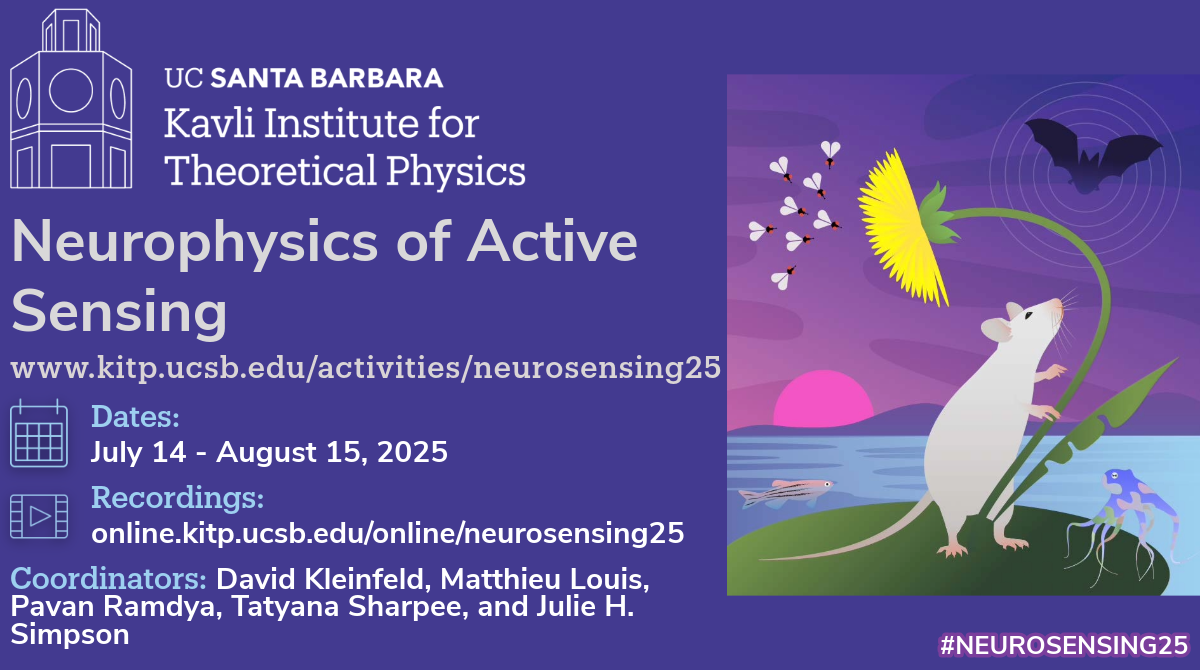 UC SANTA BARBARA
Kavli Institute for Theoretical Physics

Neurophysics of Active Sensing

www.kitp.ucsb.edu/activities/neurosensing25

Dates:
July 14 - August 15, 2025

Recordings:
online.kitp.ucsb.edu/online/neurosensing25

Coordinators: David Kleinfeld, Matthieu Louis, Pavan Ramdya, Tatyana Sharpee, and Julie H. Simpson

#NEUROSENSING25